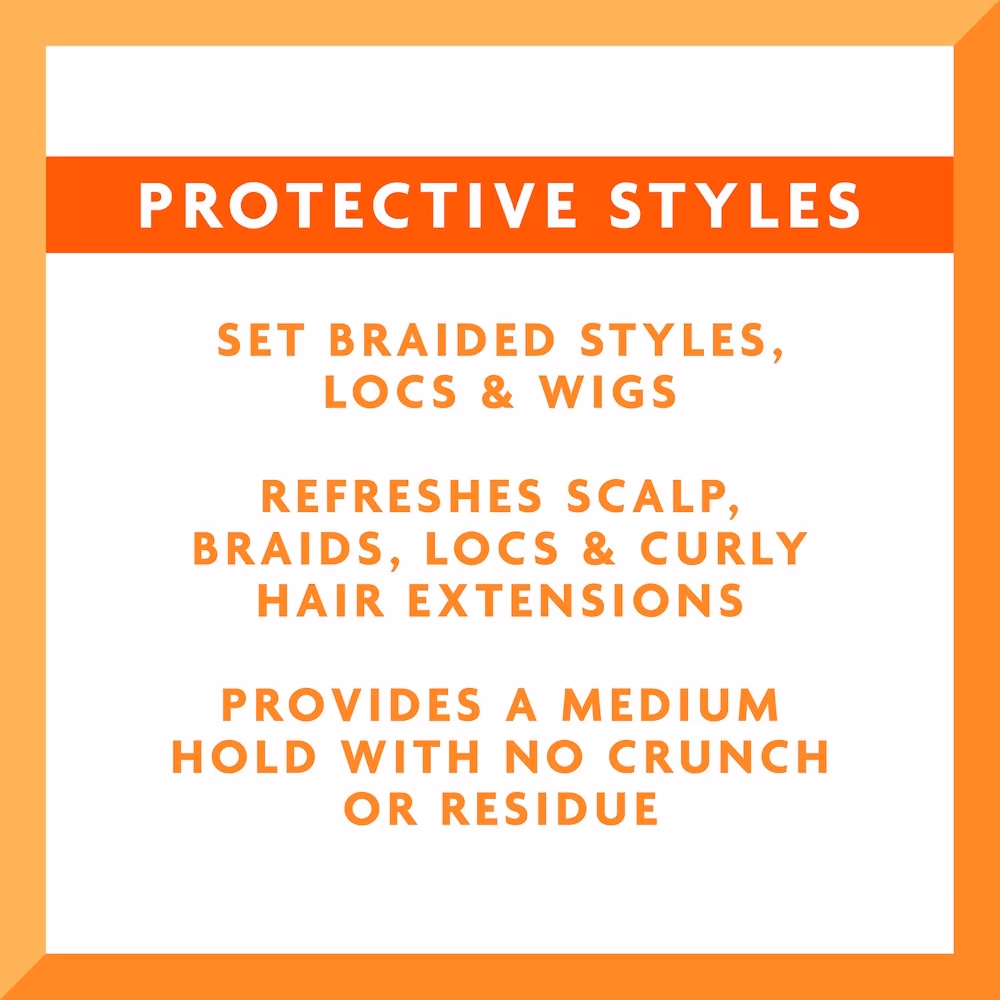 PROTECTIVE STYLES

SET BRAIDED STYLES, LOCS & WIGS

REFRESHES SCALP, BRAIDS, LOCS & CURLY HAIR EXTENSIONS

PROVIDES A MEDIUM HOLD WITH NO CRUNCH OR RESIDUE